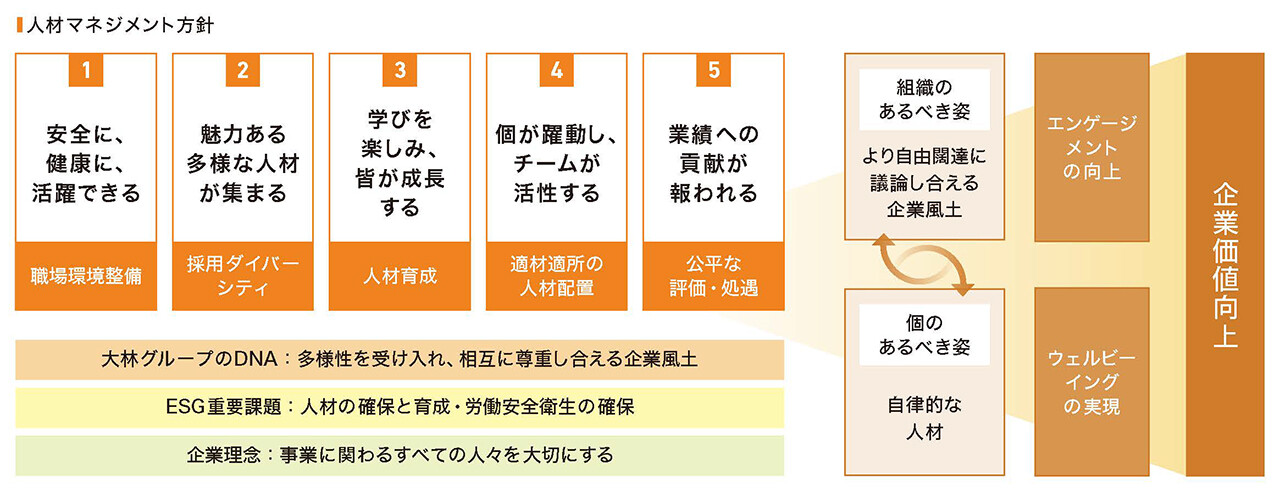 人材マネジメント方針

1
安全に、健康に、活躍できる
職場環境整備

2
魅力ある多様な人材が集まる
採用ダイバーシティ

3
学びを楽しみ、皆が成長する
人材育成

4
個が躍動し、チームが活性する
適材適所の人材配置

5
業績への貢献が報われる
公平な評価・処遇

大林グループのDNA：多様性を受け入れ、相互に尊重し合える企業風土

ESG重要課題：人材の確保と育成・労働安全衛生の確保

企業理念：事業に関わるすべての人々を大切にする

組織のあるべき姿
より自由闊達に議論し合える企業風土

個のあるべき姿
自律的な人材

エンゲージメントの向上

ウェルビーイングの実現

企業価値向上